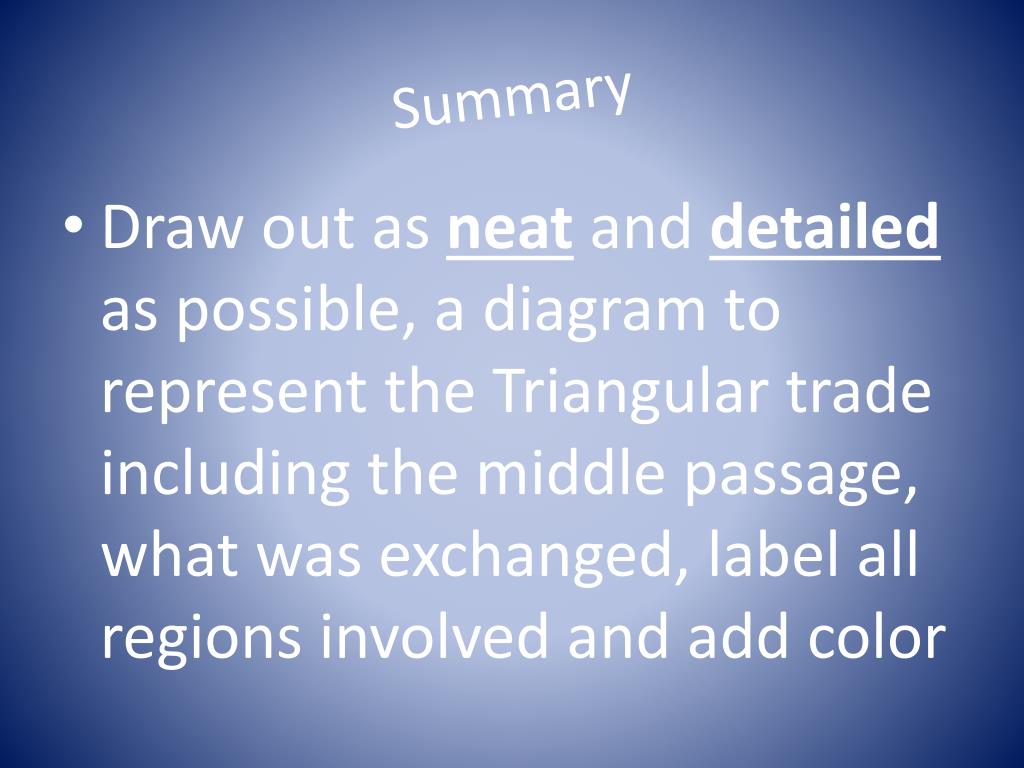 Summary

• Draw out as neat and detailed as possible, a diagram to represent the Triangular trade including the middle passage, what was exchanged, label all regions involved and add color